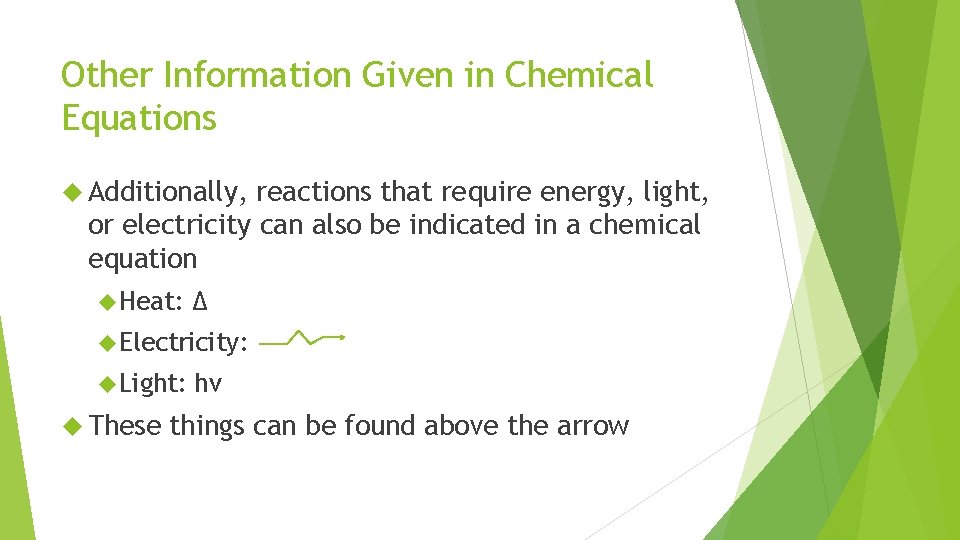 Other Information Given in Chemical Equations

Additionally, reactions that require energy, light, or electricity can also be indicated in a chemical equation

Heat: Δ

Electricity:

Light: hv

These things can be found above the arrow